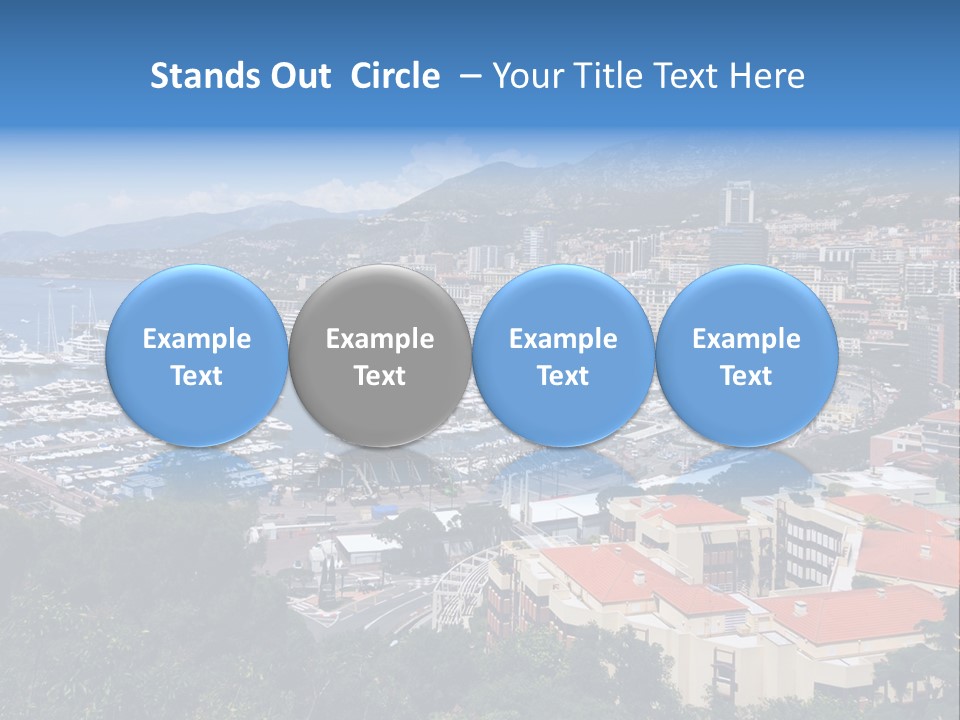 Stands Out Circle – Your Title Text Here

Example Text

Example Text

Example Text

Example Text